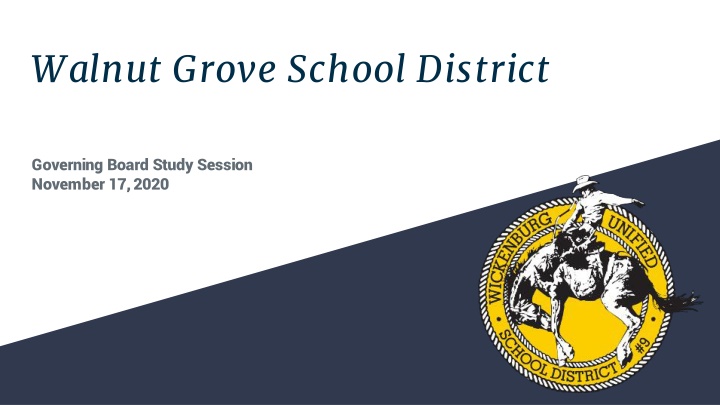 Walnut Grove School District

Governing Board Study Session
November 17, 2020

WICKENBURG UNIFIED
SCHOOL DISTRICT #9